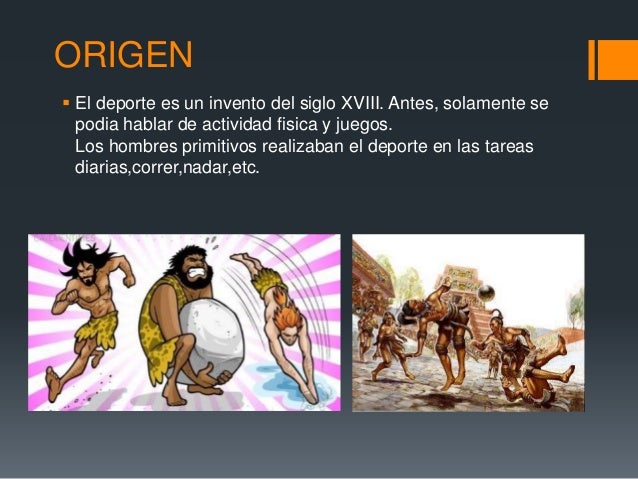 ORIGEN

▪ El deporte es un invento del siglo XVIII. Antes, solamente se podia hablar de actividad fisica y juegos.
Los hombres primitivos realizaban el deporte en las tareas diarias,correr,nadar,etc.